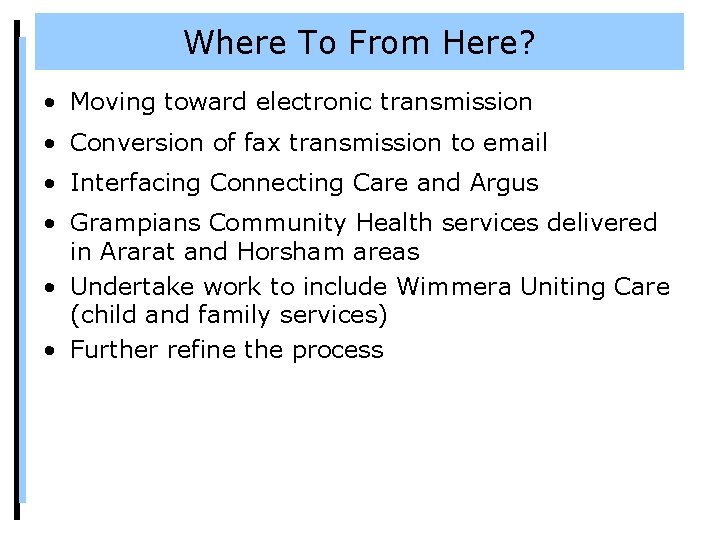 Where To From Here?

• Moving toward electronic transmission
• Conversion of fax transmission to email
• Interfacing Connecting Care and Argus
• Grampians Community Health services delivered in Ararat and Horsham areas
• Undertake work to include Wimmera Uniting Care (child and family services)
• Further refine the process